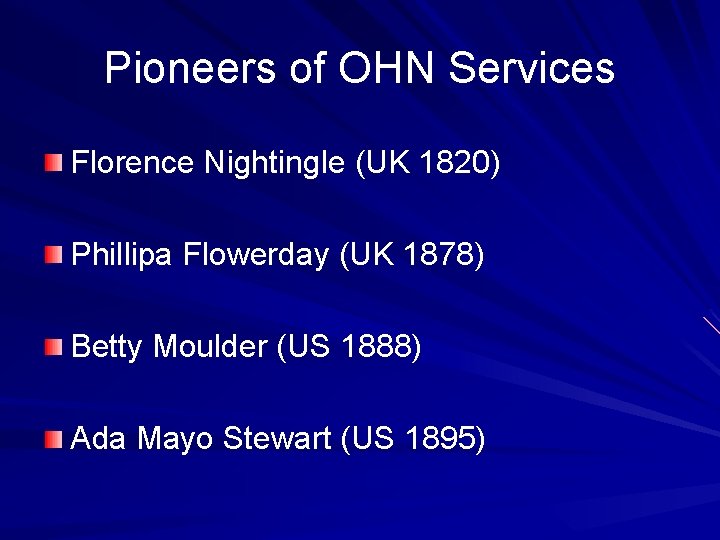 Pioneers of OHN Services

Florence Nightingle (UK 1820)

Phillipa Flowerday (UK 1878)

Betty Moulder (US 1888)

Ada Mayo Stewart (US 1895)